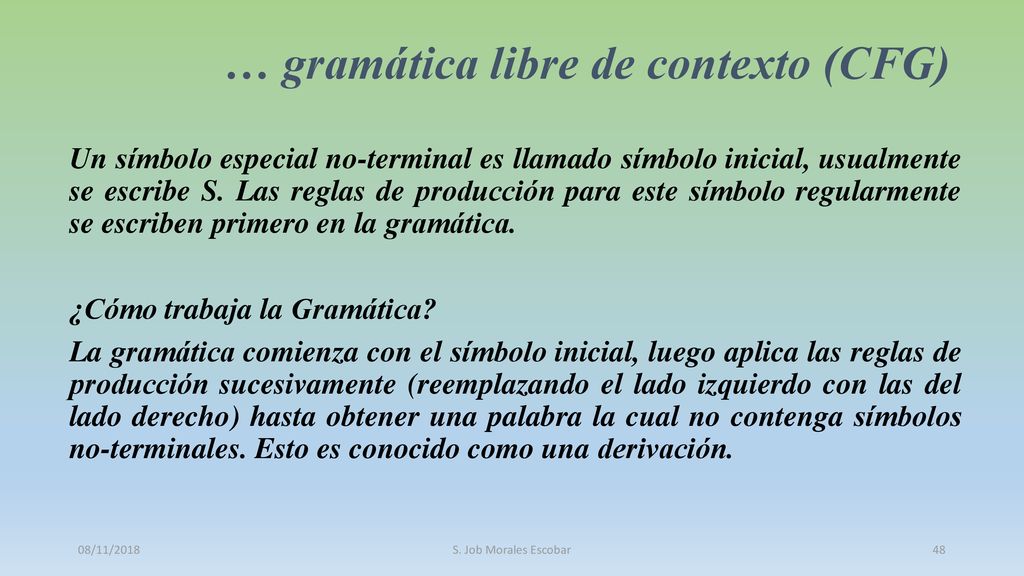 … gramática libre de contexto (CFG)

Un símbolo especial no-terminal es llamado símbolo inicial, usualmente se escribe S. Las reglas de producción para este símbolo regularmente se escriben primero en la gramática.

¿Cómo trabaja la Gramática?

La gramática comienza con el símbolo inicial, luego aplica las reglas de producción sucesivamente (reemplazando el lado izquierdo con las del lado derecho) hasta obtener una palabra la cual no contenga símbolos no-terminales. Esto es conocido como una derivación.

08/11/2018

S. Job Morales Escobar

48